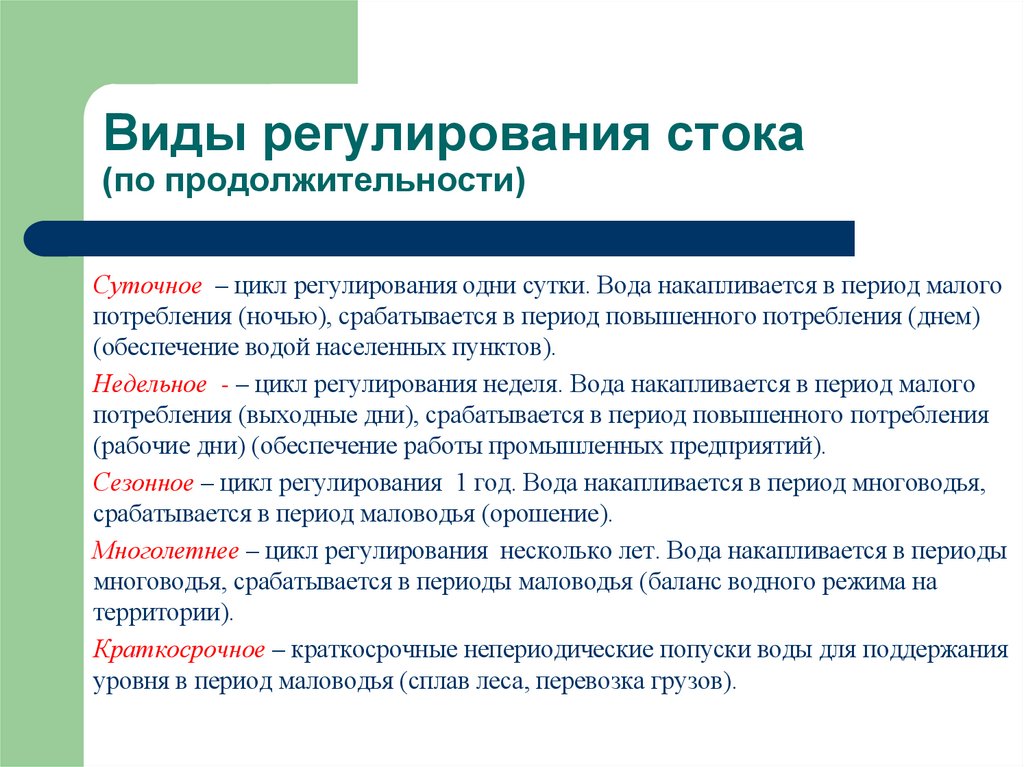 Виды регулирования стока
(по продолжительности)

Суточное – цикл регулирования одни сутки. Вода накапливается в период малого потребления (ночью), срабатывается в период повышенного потребления (днем) (обеспечение водой населенных пунктов).

Недельное - – цикл регулирования неделя. Вода накапливается в период малого потребления (выходные дни), срабатывается в период повышенного потребления (рабочие дни) (обеспечение работы промышленных предприятий).

Сезонное – цикл регулирования 1 год. Вода накапливается в период многоводья, срабатывается в период маловодья (орошение).

Многолетнее – цикл регулирования несколько лет. Вода накапливается в периоды многоводья, срабатывается в периоды маловодья (баланс водного режима на территории).

Краткосрочное – краткосрочные непериодические попуски воды для поддержания уровня в период маловодья (сплав леса, перевозка грузов).